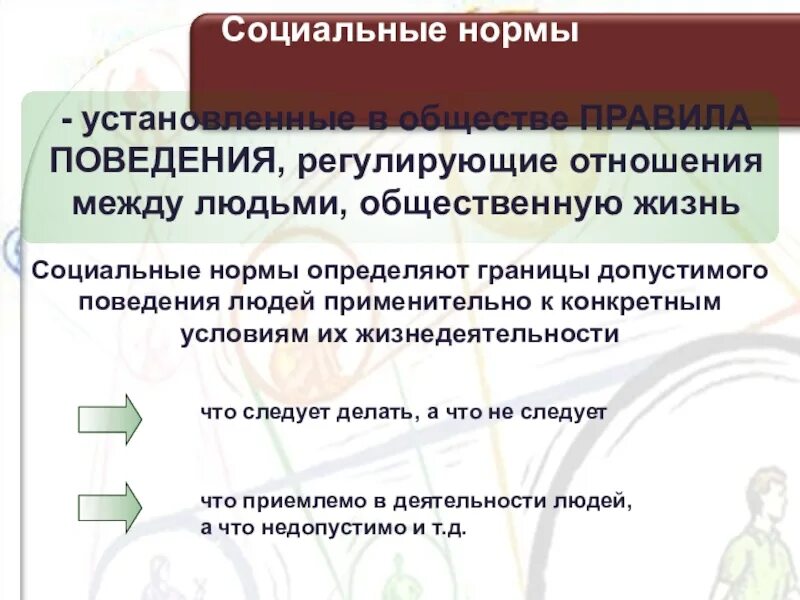 Социальные нормы

- установленные в обществе ПРАВИЛА ПОВЕДЕНИЯ, регулирующие отношения между людьми, общественную жизнь

Социальные нормы определяют границы допустимого поведения людей применительно к конкретным условиям их жизнедеятельности

что следует делать, а что не следует

что приемлемо в деятельности людей, а что недопустимо и т.д.